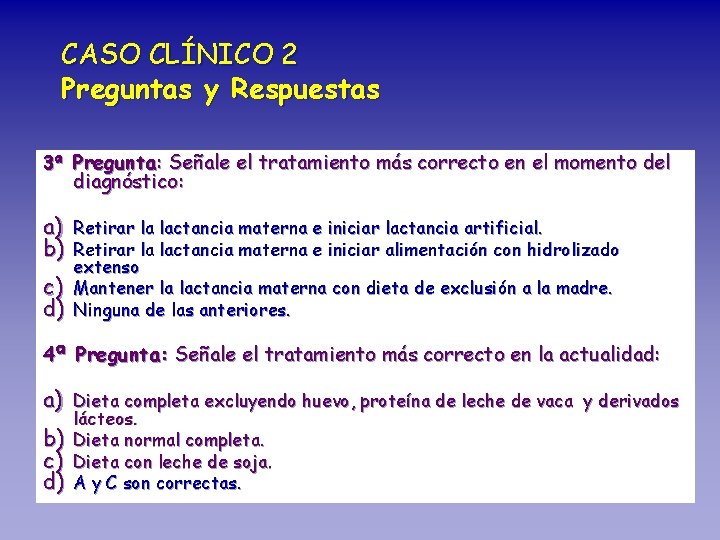 CASO CLÍNICO 2
Preguntas y Respuestas

3ª Pregunta: Señale el tratamiento más correcto en el momento del diagnóstico:

a) Retirar la lactancia materna e iniciar lactancia artificial.
b) Retirar la lactancia materna e iniciar alimentación con hidrolizado extenso
c) Mantener la lactancia materna con dieta de exclusión a la madre.
d) Ninguna de las anteriores.

4ª Pregunta: Señale el tratamiento más correcto en la actualidad:

a) Dieta completa excluyendo huevo, proteína de leche de vaca y derivados lácteos.
b) Dieta normal completa.
c) Dieta con leche de soja.
d) A y C son correctas.